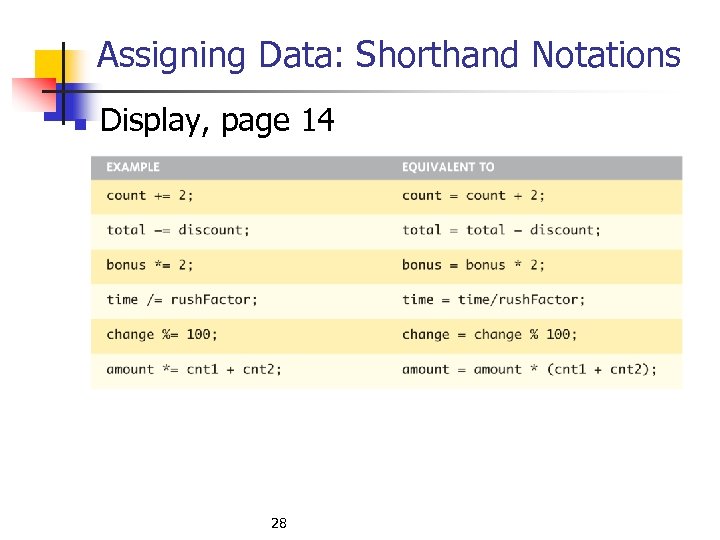 Assigning Data: Shorthand Notations

Display, page 14

| EXAMPLE | EQUIVALENT TO |
|---|---|
| count += 2; | count = count + 2; |
| total -= discount; | total = total - discount; |
| bonus *= 2; | bonus = bonus * 2; |
| time /= rushFactor; | time = time/rushFactor; |
| change %= 100; | change = change % 100; |
| amount *= cnt1 + cnt2; | amount = amount * (cnt1 + cnt2); |

28